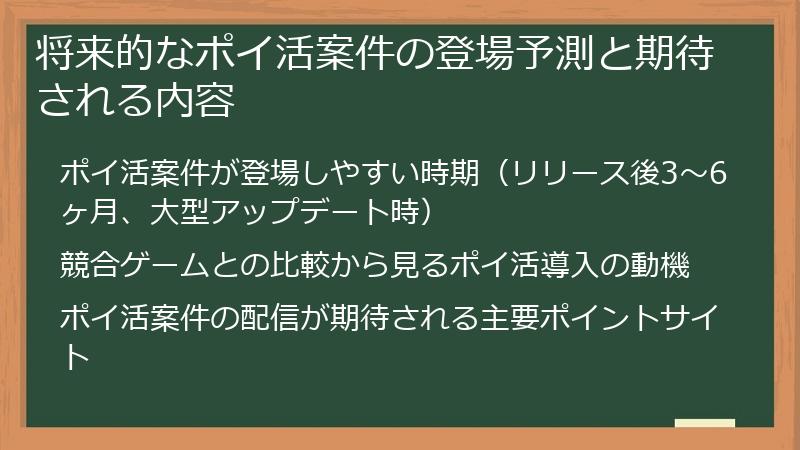 将来的なポイ活案件の登場予測と期待される内容

ポイ活案件が登場しやすい時期（リリース後3～6ヶ月、大型アップデート時）

競合ゲームとの比較から見るポイ活導入の動機

ポイ活案件の配信が期待される主要ポイントサイト